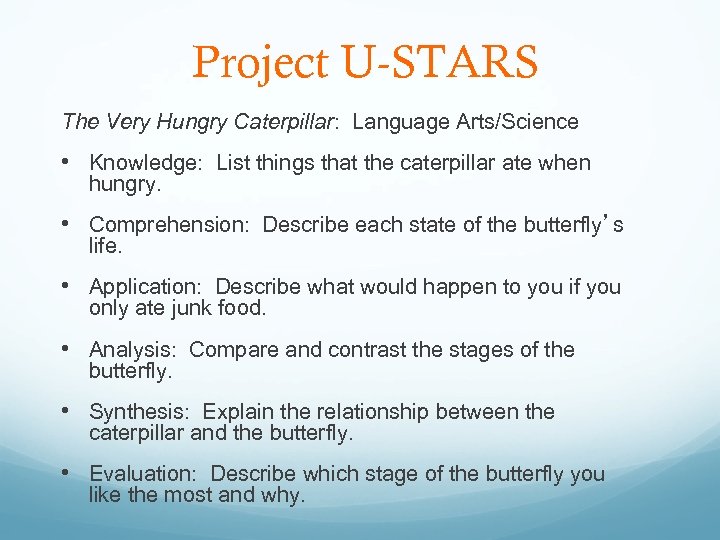 Project U-STARS

The Very Hungry Caterpillar: Language Arts/Science

• Knowledge: List things that the caterpillar ate when hungry.

• Comprehension: Describe each state of the butterfly's life.

• Application: Describe what would happen to you if you only ate junk food.

• Analysis: Compare and contrast the stages of the butterfly.

• Synthesis: Explain the relationship between the caterpillar and the butterfly.

• Evaluation: Describe which stage of the butterfly you like the most and why.